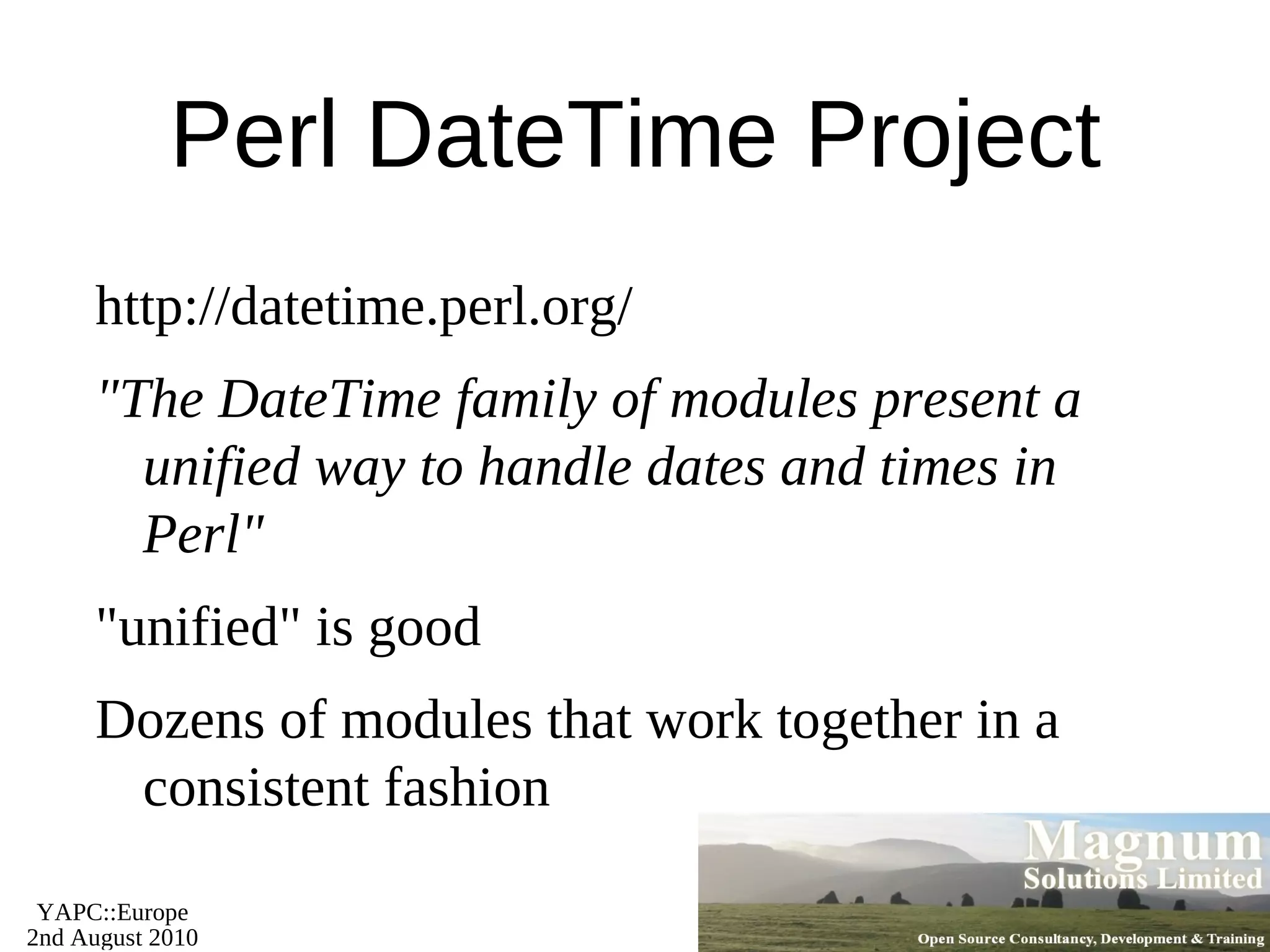 Perl DateTime Project

http://datetime.perl.org/

"The DateTime family of modules present a unified way to handle dates and times in Perl"

"unified" is good

Dozens of modules that work together in a consistent fashion

YAPC::Europe
2nd August 2010

Magnum
Solutions Limited
Open Source Consultancy, Development & Training